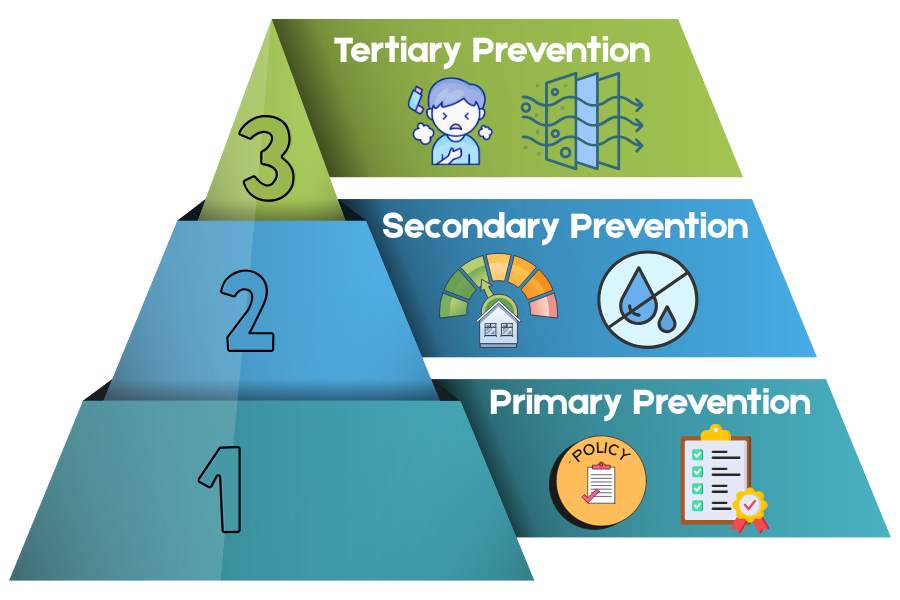 3
Tertiary Prevention

2
Secondary Prevention

1
Primary Prevention

POLICY